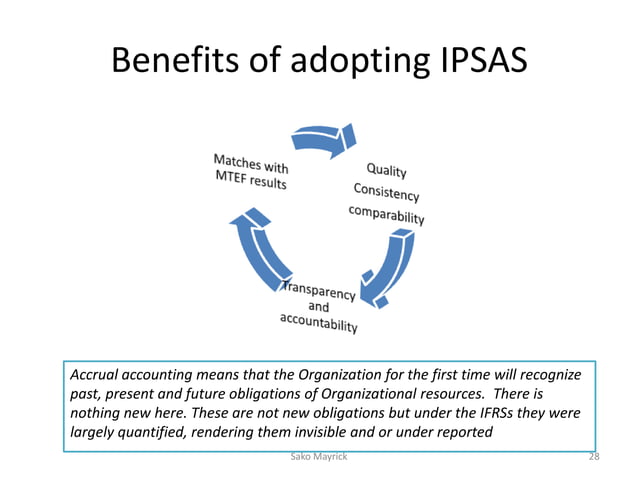 Benefits of adopting IPSAS

Matches with MTEF results

Quality
Consistency
comparability

Transparency and accountability

Accrual accounting means that the Organization for the first time will recognize past, present and future obligations of Organizational resources. There is nothing new here. These are not new obligations but under the IFRSs they were largely quantified, rendering them invisible and or under reported

Sako Mayrick

28